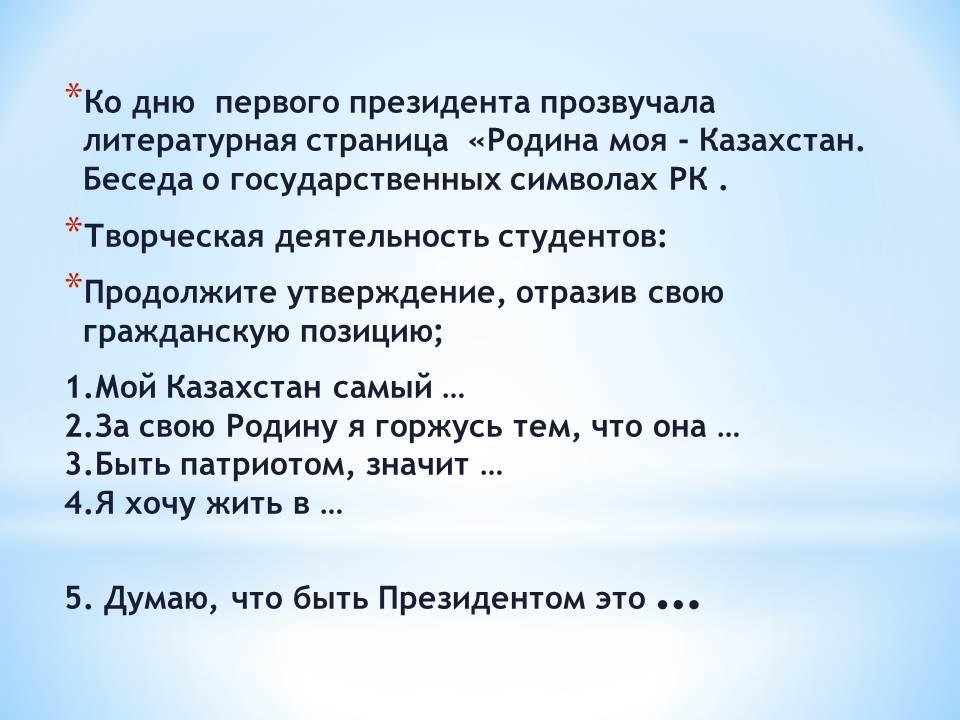 *Ко дню первого президента прозвучала литературная страница «Родина моя - Казахстан. Беседа о государственных символах РК .

*Творческая деятельность студентов:

*Продолжите утверждение, отразив свою гражданскую позицию;

1.Мой Казахстан самый …
2.За свою Родину я горжусь тем, что она …
3.Быть патриотом, значит …
4.Я хочу жить в …

5. Думаю, что быть Президентом это …